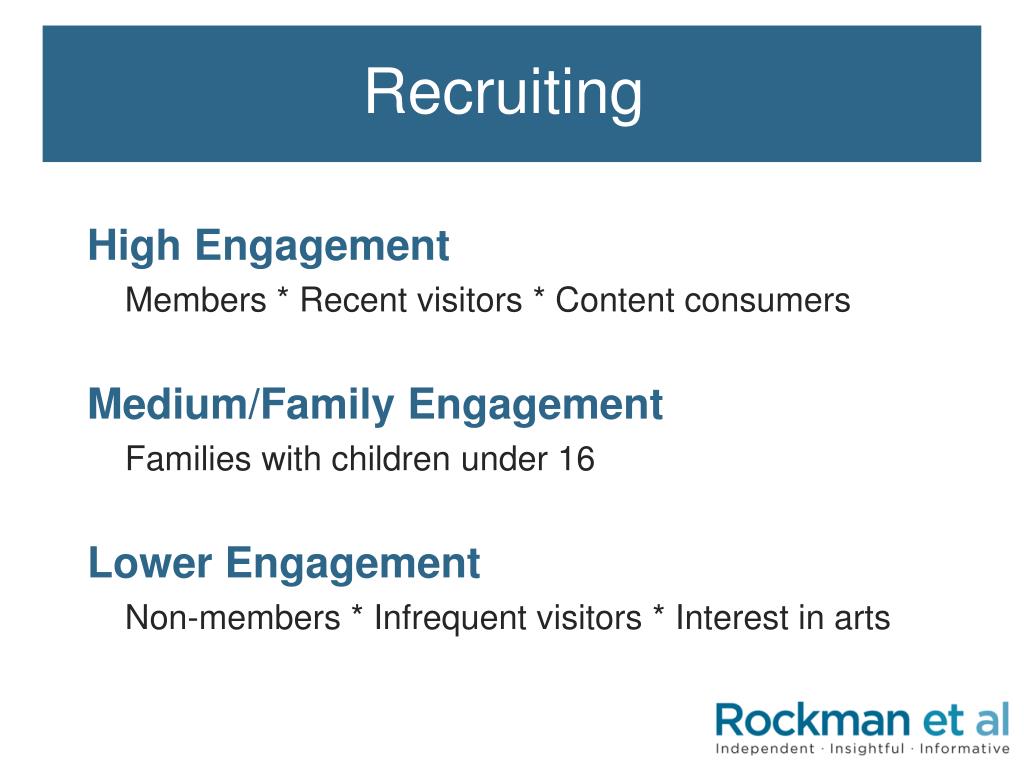 Recruiting

High Engagement

Members * Recent visitors * Content consumers

Medium/Family Engagement

Families with children under 16

Lower Engagement

Non-members * Infrequent visitors * Interest in arts

Rockman et al
Independent · Insightful · Informative